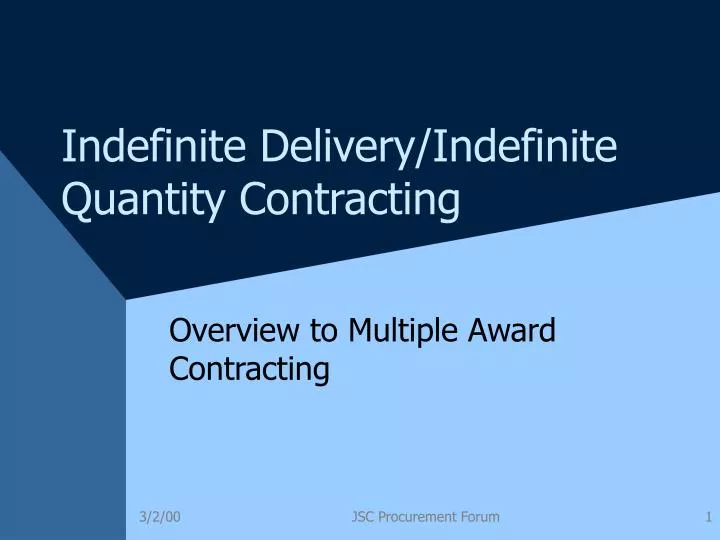 Indefinite Delivery/Indefinite Quantity Contracting

Overview to Multiple Award Contracting

3/2/00

JSC Procurement Forum

1